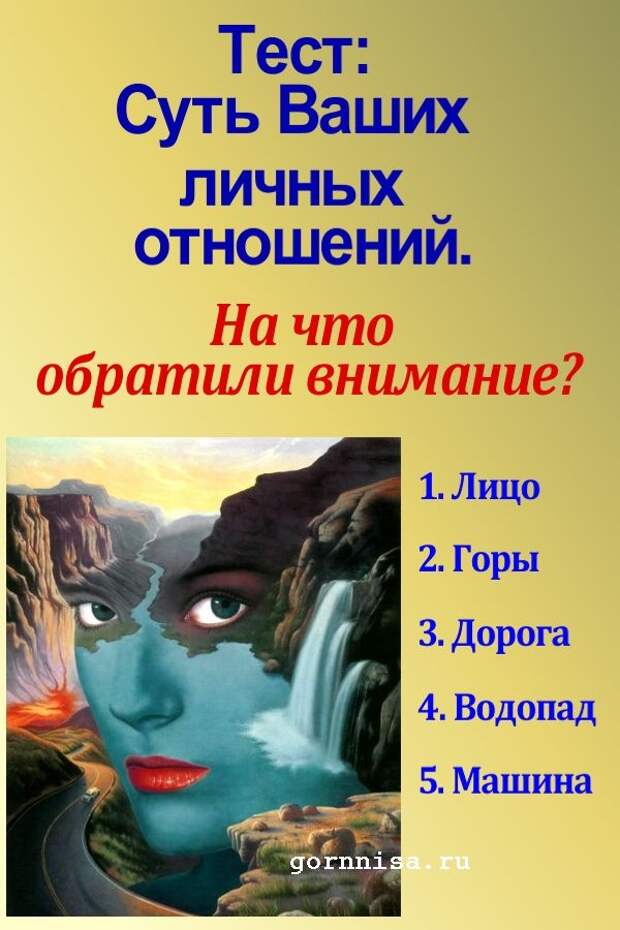 Тест: Суть Ваших личных отношений.

На что обратили внимание?

1. Лицо

2. Горы

3. Дорога

4. Водопад

5. Машина

gornnisa.ru